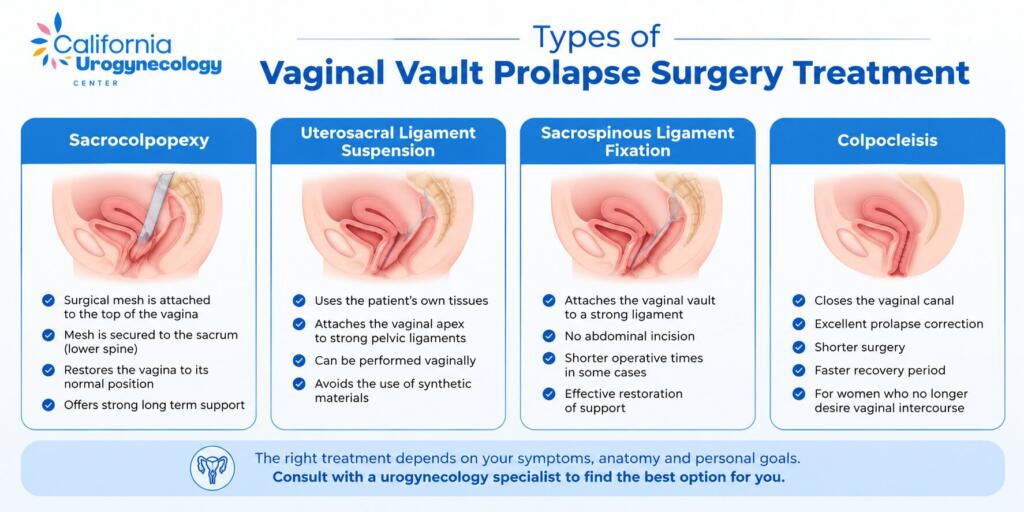 California Urogynecology CENTER

Types of
Vaginal Vault Prolapse Surgery Treatment

Sacrocolpopexy

Surgical mesh is attached to the top of the vagina
Mesh is secured to the sacrum (lower spine)
Restores the vagina to its normal position
Offers strong long term support

Uterosacral Ligament Suspension

Uses the patient's own tissues
Attaches the vaginal apex to strong pelvic ligaments
Can be performed vaginally
Avoids the use of synthetic materials

Sacrospinous Ligament Fixation

Attaches the vaginal vault to a strong ligament
No abdominal incision
Shorter operative times in some cases
Effective restoration of support

Colpocleisis

Closes the vaginal canal
Excellent prolapse correction
Shorter surgery
Faster recovery period
For women who no longer desire vaginal intercourse

The right treatment depends on your symptoms, anatomy and personal goals.
Consult with a urogynecology specialist to find the best option for you.